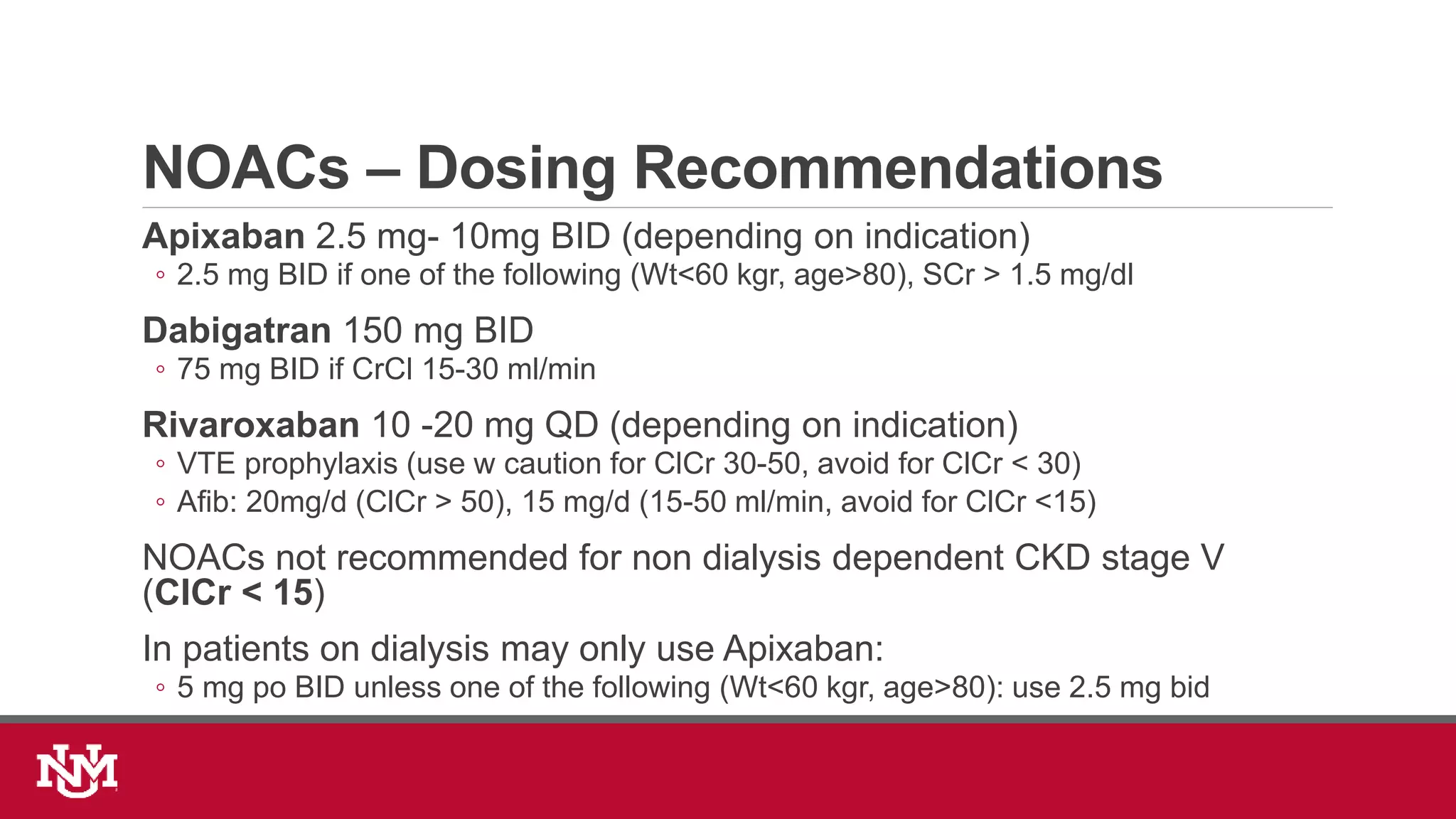 NOACs – Dosing Recommendations

Apixaban 2.5 mg- 10mg BID (depending on indication)
◦ 2.5 mg BID if one of the following (Wt<60 kgr, age>80), SCr > 1.5 mg/dl

Dabigatran 150 mg BID
◦ 75 mg BID if CrCl 15-30 ml/min

Rivaroxaban 10 -20 mg QD (depending on indication)
◦ VTE prophylaxis (use w caution for ClCr 30-50, avoid for ClCr < 30)
◦ Afib: 20mg/d (ClCr > 50), 15 mg/d (15-50 ml/min, avoid for ClCr <15)

NOACs not recommended for non dialysis dependent CKD stage V (ClCr < 15)

In patients on dialysis may only use Apixaban:
◦ 5 mg po BID unless one of the following (Wt<60 kgr, age>80): use 2.5 mg bid

UNM